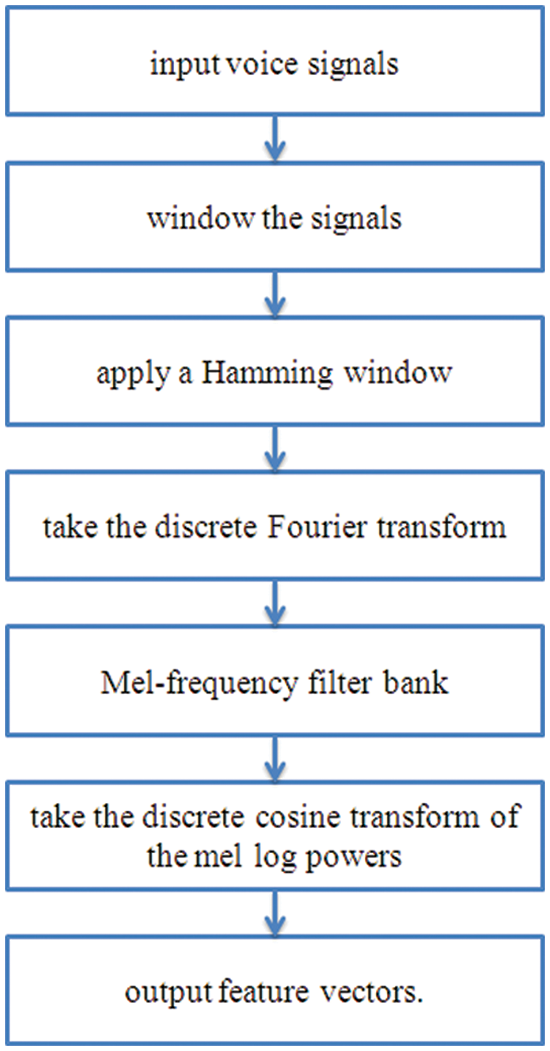 input voice signals

window the signals

apply a Hamming window

take the discrete Fourier transform

Mel-frequency filter bank

take the discrete cosine transform of the mel log powers

output feature vectors.